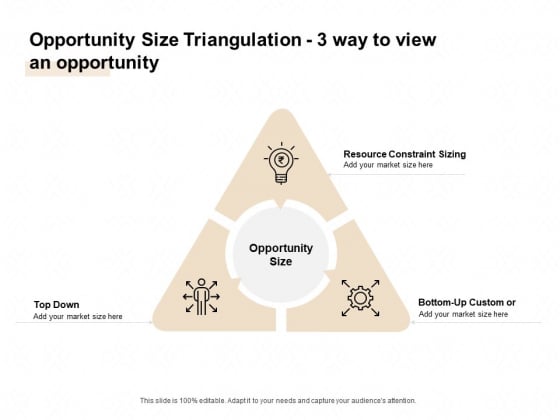 Opportunity Size Triangulation - 3 way to view an opportunity

Resource Constraint Sizing
Add your market size here

Opportunity Size

Top Down
Add your market size here

Bottom-Up Custom or
Add your market size here

This slide is 100% editable. Adapt it to your needs and capture your audience's attention.